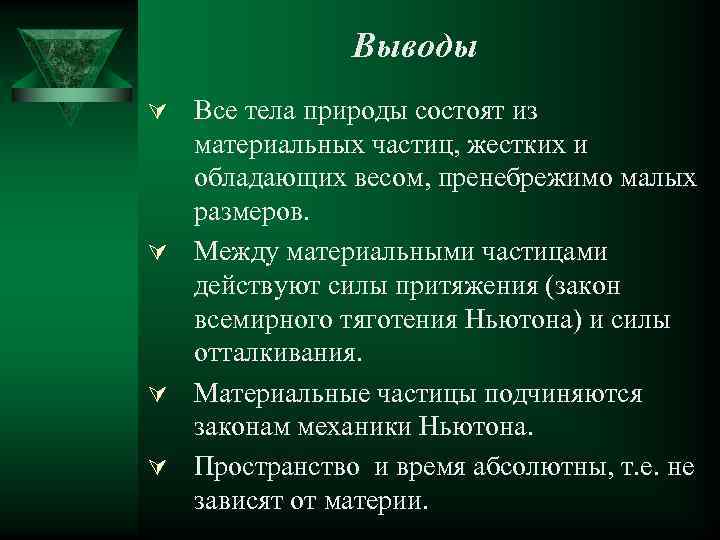 Выводы

Все тела природы состоят из материальных частиц, жестких и обладающих весом, пренебрежимо малых размеров.

Между материальными частицами действуют силы притяжения (закон всемирного тяготения Ньютона) и силы отталкивания.

Материальные частицы подчиняются законам механики Ньютона.

Пространство и время абсолютны, т.е. не зависят от материи.